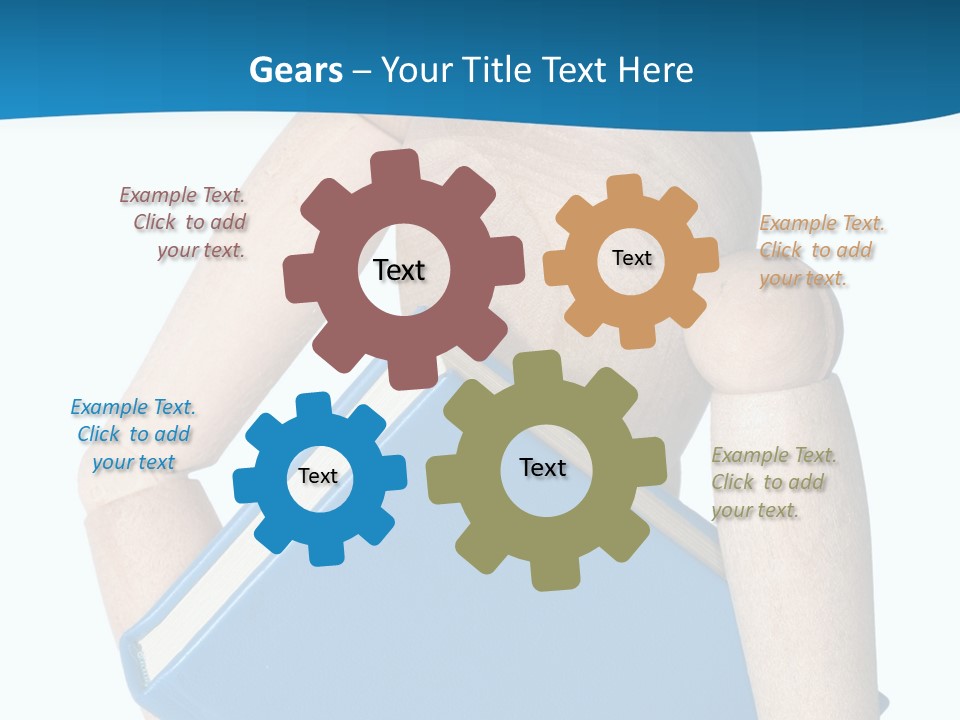 Gears – Your Title Text Here

Example Text. Click to add your text.

Text

Text

Example Text. Click to add your text.

Example Text. Click to add your text

Text

Text

Example Text. Click to add your text.